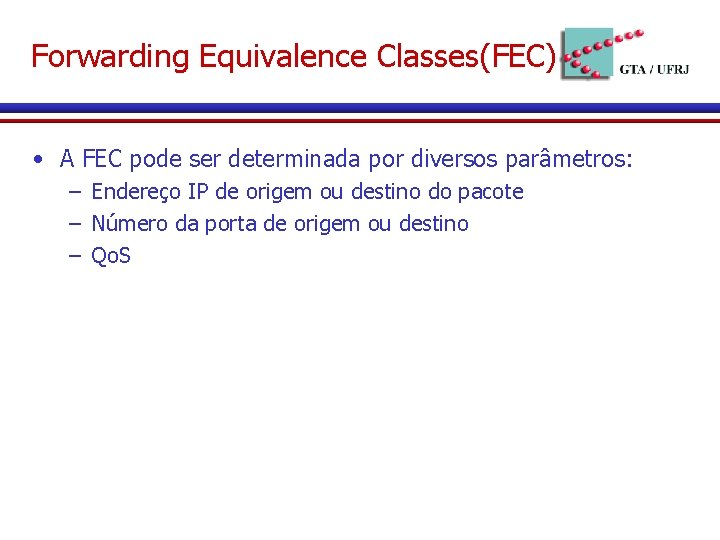 Forwarding Equivalence Classes(FEC)

GTA / UFRJ

• A FEC pode ser determinada por diversos parâmetros:
  – Endereço IP de origem ou destino do pacote
  – Número da porta de origem ou destino
  – QoS